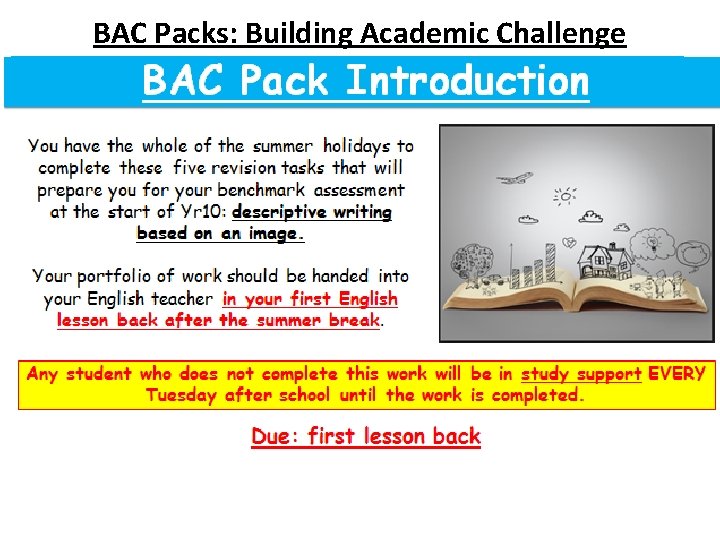 BAC Packs: Building Academic Challenge

BAC Pack Introduction

You have the whole of the summer holidays to complete these five revision tasks that will prepare you for your benchmark assessment at the start of Yr10: descriptive writing based on an image.

Your portfolio of work should be handed into your English teacher in your first English lesson back after the summer break.

Any student who does not complete this work will be in study support EVERY Tuesday after school until the work is completed.

Due: first lesson back